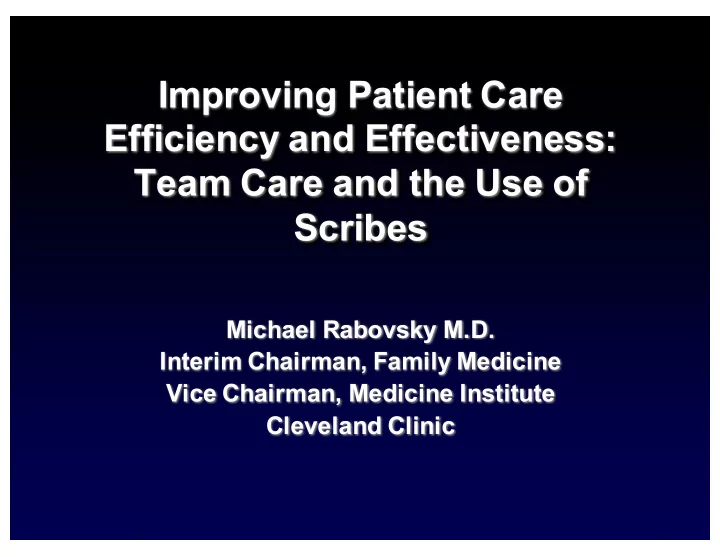 Improving Patient Care Efficiency and Effectiveness: Team Care and the Use of Scribes

Michael Rabovsky M.D.
Interim Chairman, Family Medicine
Vice Chairman, Medicine Institute
Cleveland Clinic